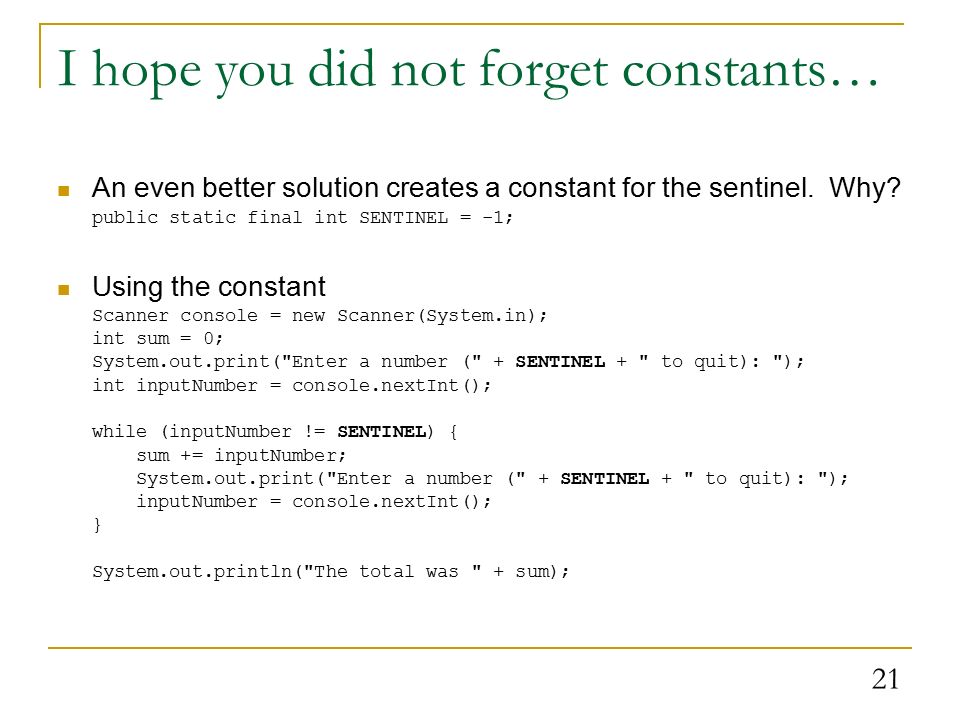 I hope you did not forget constants…

An even better solution creates a constant for the sentinel. Why?
public static final int SENTINEL = -1;

Using the constant
Scanner console = new Scanner(System.in);
int sum = 0;
System.out.print("Enter a number (" + SENTINEL + " to quit): ");
int inputNumber = console.nextInt();

while (inputNumber != SENTINEL) {
    sum += inputNumber;
    System.out.print("Enter a number (" + SENTINEL + " to quit): ");
    inputNumber = console.nextInt();
}

System.out.println("The total was " + sum);

21